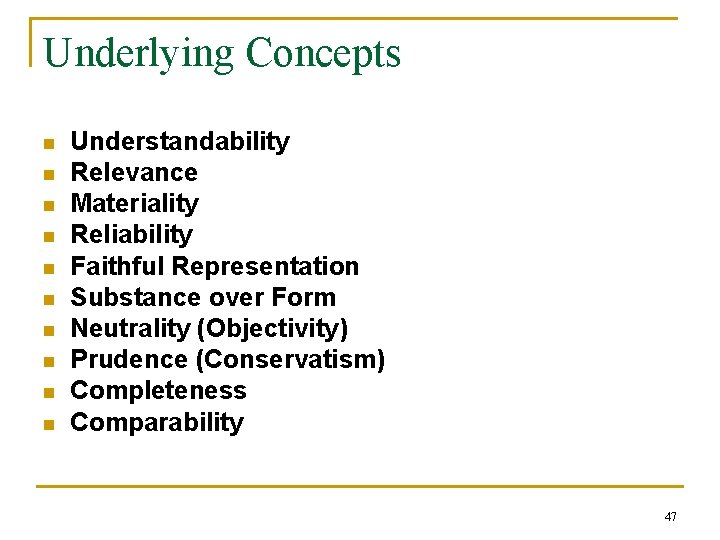 Underlying Concepts

- Understandability
- Relevance
- Materiality
- Reliability
- Faithful Representation
- Substance over Form
- Neutrality (Objectivity)
- Prudence (Conservatism)
- Completeness
- Comparability

47